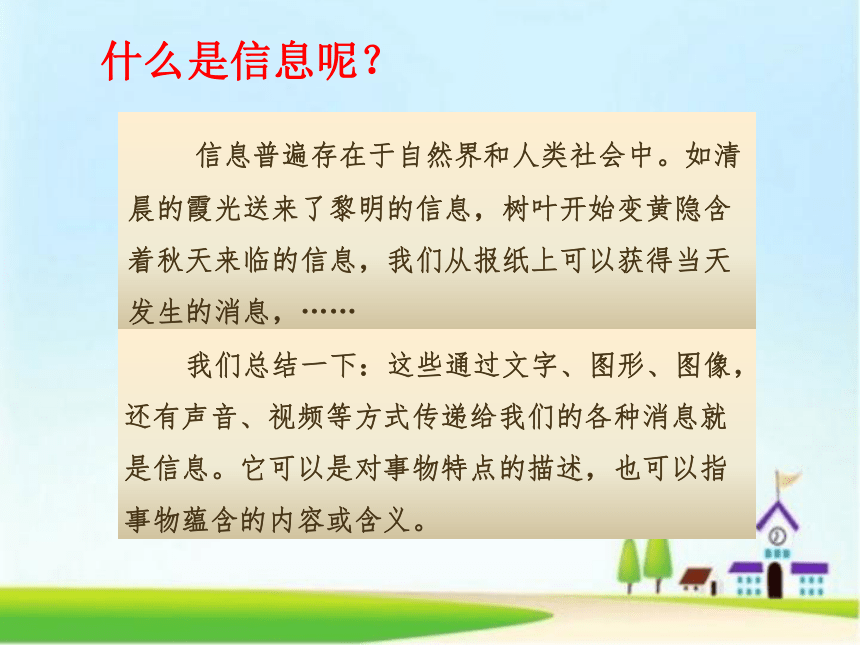 什么是信息呢？

信息普遍存在于自然界和人类社会中。如清晨的霞光送来了黎明的信息，树叶开始变黄隐含着秋天来临的信息，我们从报纸上可以获得当天发生的消息，……

我们总结一下：这些通过文字、图形、图像，还有声音、视频等方式传递给我们的各种消息就是信息。它可以是对事物特点的描述，也可以指事物蕴含的内容或含义。